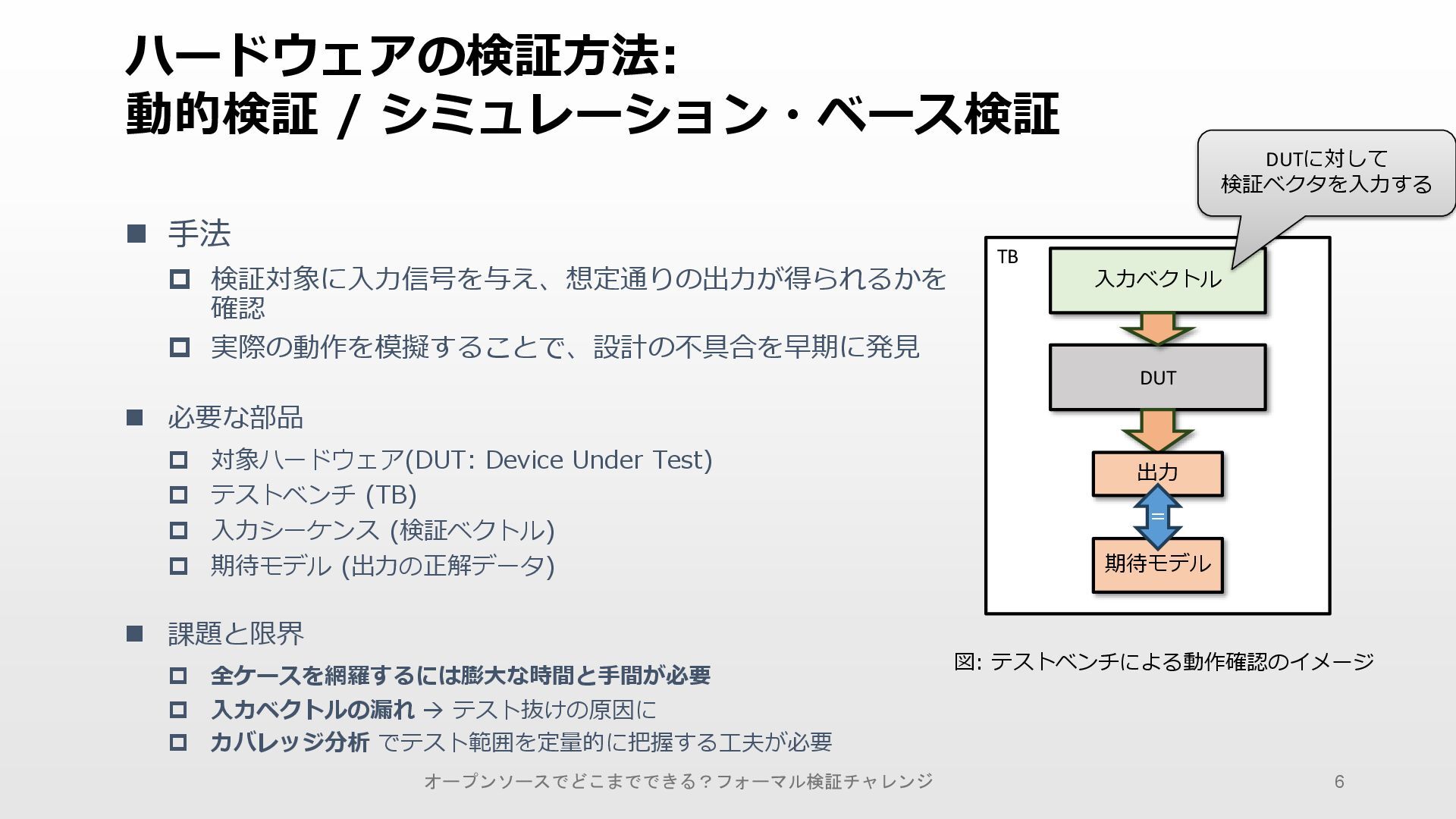 ハードウェアの検証方法:
動的検証 / シミュレーション・ベース検証

■ 手法

□ 検証対象に入力信号を与え、想定通りの出力が得られるかを確認

□ 実際の動作を模擬することで、設計の不具合を早期に発見

■ 必要な部品

□ 対象ハードウェア(DUT: Device Under Test)

□ テストベンチ (TB)

□ 入力シーケンス (検証ベクトル)

□ 期待モデル (出力の正解データ)

■ 課題と限界

□ 全ケースを網羅するには膨大な時間と手間が必要

□ 入力ベクトルの漏れ → テスト抜けの原因に

□ カバレッジ分析 でテスト範囲を定量的に把握する工夫が必要

DUTに対して
検証ベクタを入力する

TB

入力ベクトル

DUT

出力

=

期待モデル

図: テストベンチによる動作確認のイメージ

オープンソースでどこまでできる？フォーマル検証チャレンジ

6